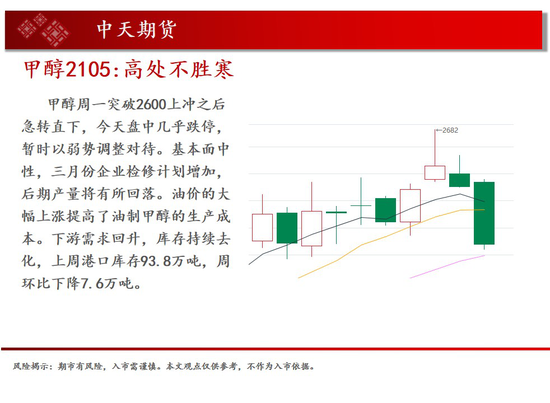 中天期货

甲醇2105:高处不胜寒

甲醇周一突破2600上冲之后急转直下，今天盘中几乎跌停，暂时以弱势调整对待。基本面中性，三月份企业检修计划增加，后期产量将有所回落。油价的大幅上涨提高了油制甲醇的生产成本。下游需求回升，库存持续去化，上周港口库存93.8万吨，周环比下降7.6万吨。

2682

风险揭示：期市有风险，入市需谨慎。本文观点仅供参考，不作为入市依据。